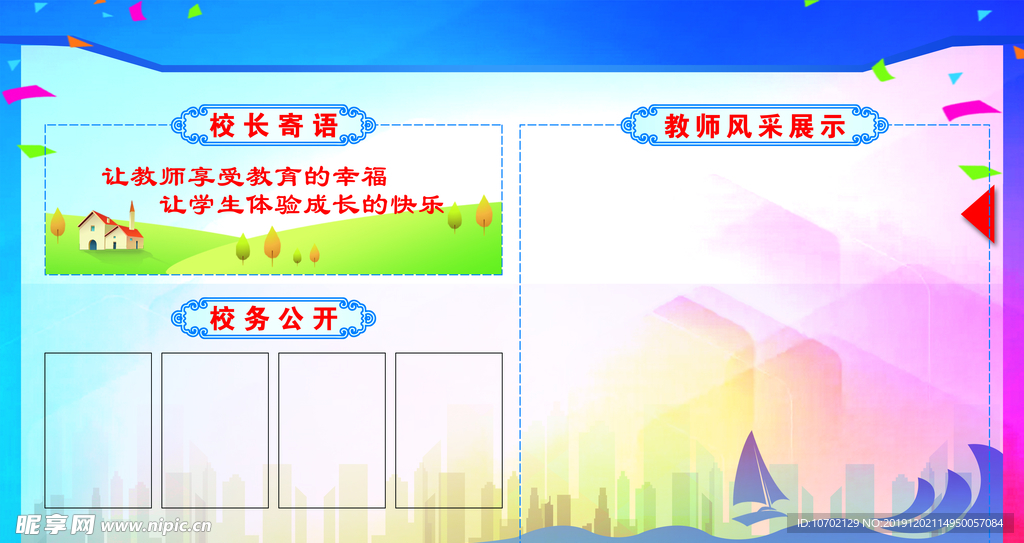 校长寄语

让教师享受教育的幸福
让学生体验成长的快乐

校务公开

教师风采展示

昵享网 www.nipic.cn

ID:10702129 NO:20191202114950057084